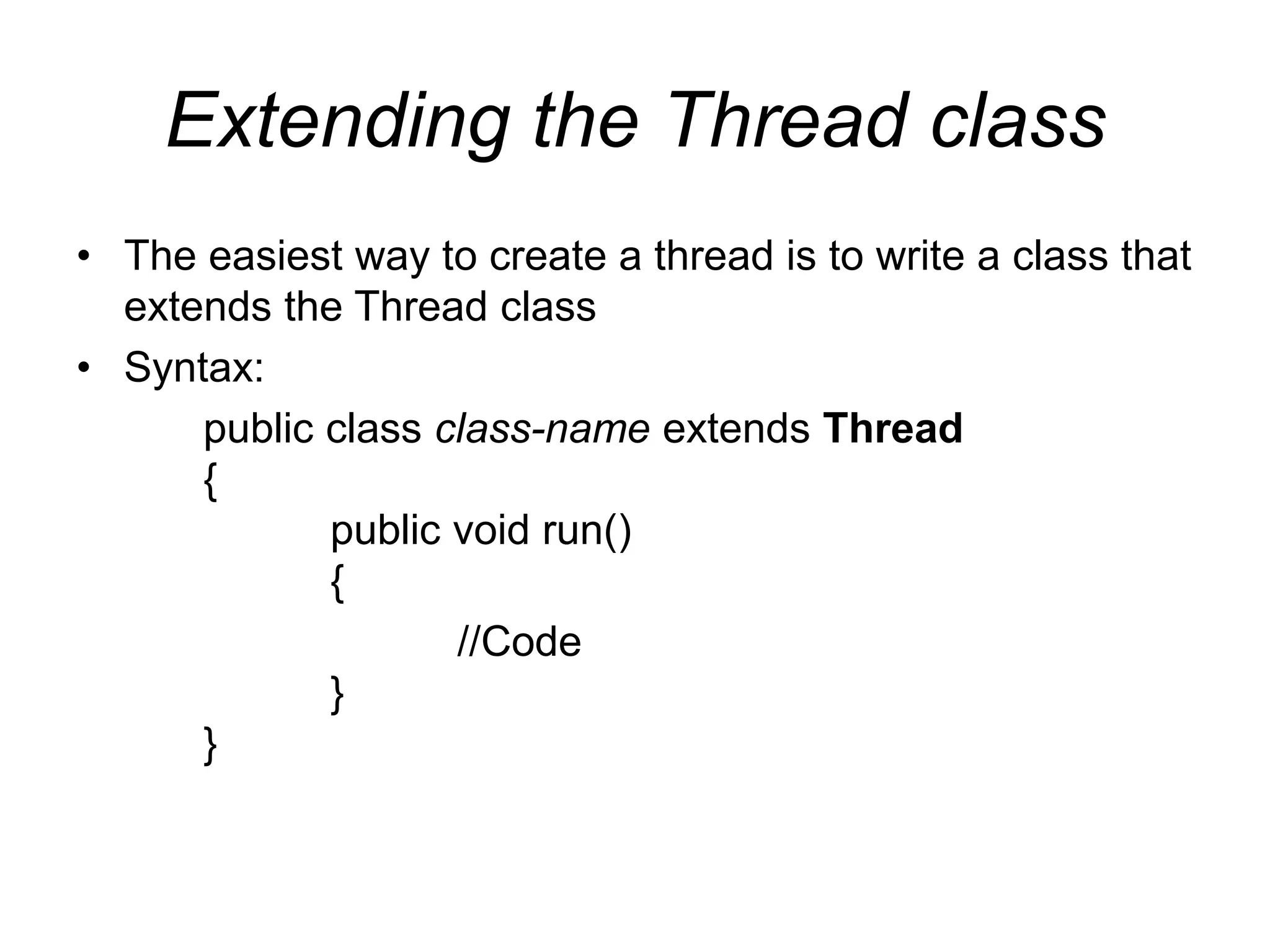 Extending the Thread class

• The easiest way to create a thread is to write a class that extends the Thread class
• Syntax:

public class class-name extends Thread
{
public void run()
{
//Code
}
}